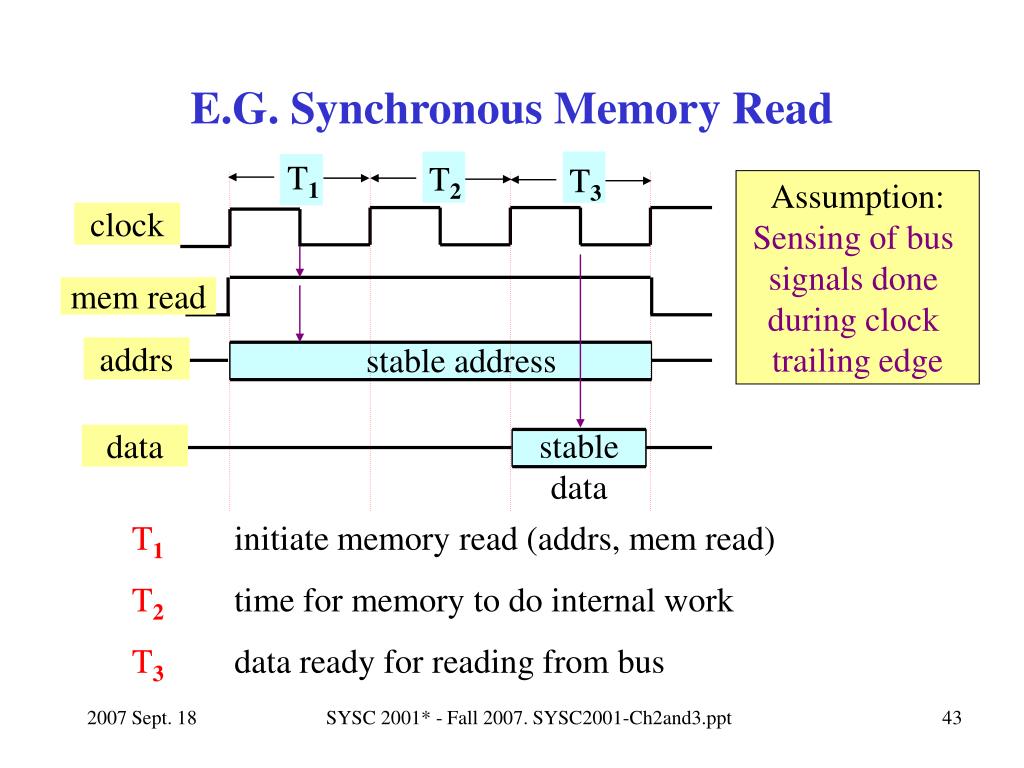 E.G. Synchronous Memory Read

$T_1$ $T_2$ $T_3$

clock

mem read

addrs

stable address

data

stable data

Assumption:
Sensing of bus signals done during clock trailing edge

$T_1$ initiate memory read (addrs, mem read)

$T_2$ time for memory to do internal work

$T_3$ data ready for reading from bus

2007 Sept. 18

SYSC 2001* - Fall 2007. SYSC2001-Ch2and3.ppt

43